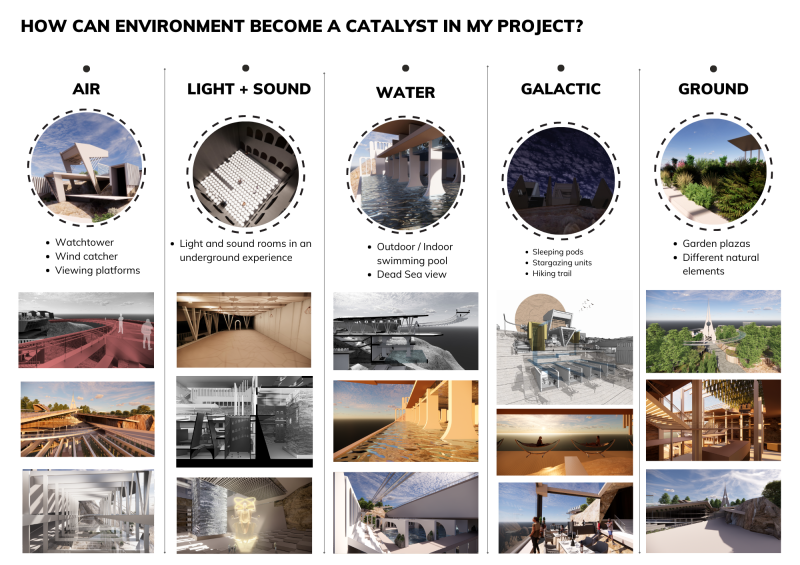 HOW CAN ENVIRONMENT BECOME A CATALYST IN MY PROJECT?

AIR

- Watchtower
- Wind catcher
- Viewing platforms

LIGHT + SOUND

- Light and sound rooms in an underground experience

WATER

- Outdoor / Indoor swimming pool
- Dead Sea view

GALACTIC

- Sleeping pods
- Stargazing units
- Hiking trail

GROUND

- Garden plazas
- Different natural elements